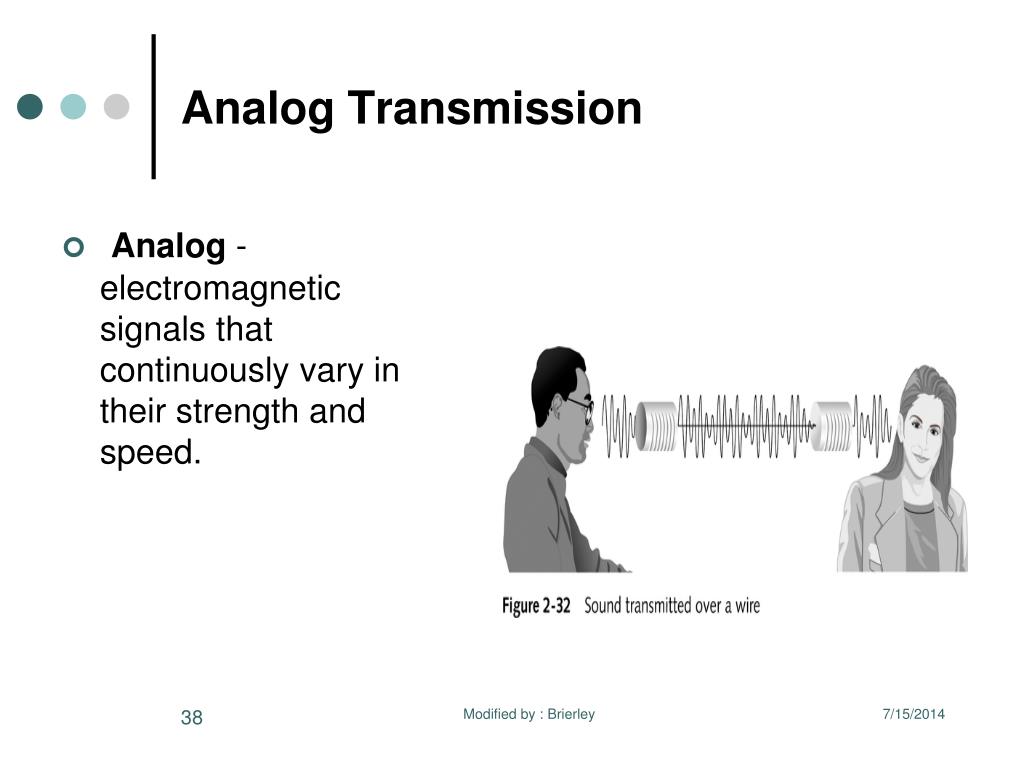 Analog Transmission

Analog - electromagnetic signals that continuously vary in their strength and speed.

Figure 2-32 Sound transmitted over a wire

38

Modified by : Brierley

7/15/2014